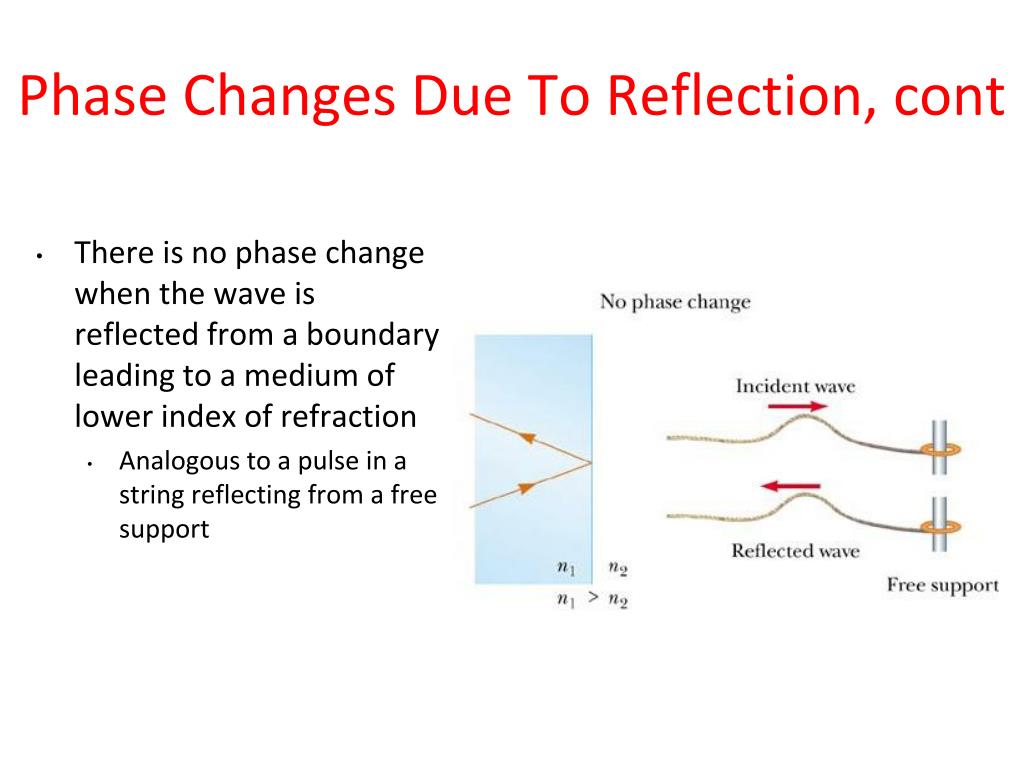 Phase Changes Due To Reflection, cont

• There is no phase change when the wave is reflected from a boundary leading to a medium of lower index of refraction
  • Analogous to a pulse in a string reflecting from a free support

No phase change

Incident wave

Reflected wave

Free support

$n_1$ $n_2$

$n_1 > n_2$